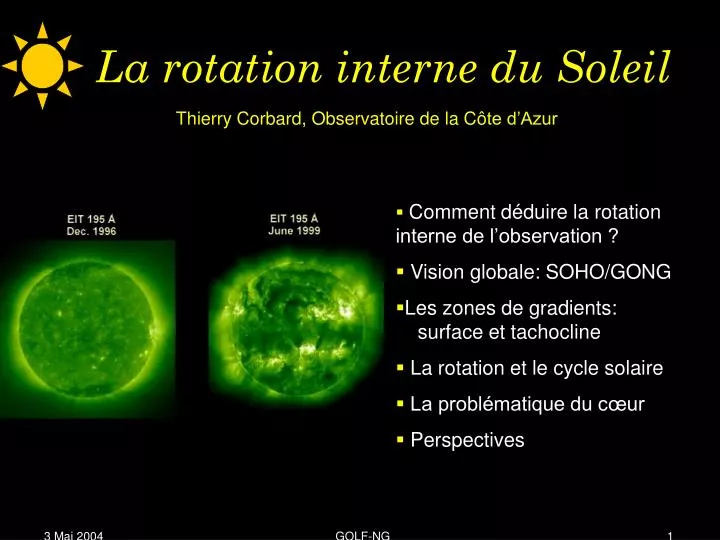 La rotation interne du Soleil

Thierry Corbard, Observatoire de la Côte d'Azur

EIT 195 Å
Dec. 1996

EIT 195 Å
June 1999

▪ Comment déduire la rotation interne de l'observation ?

▪ Vision globale: SOHO/GONG

▪Les zones de gradients: surface et tachocline

▪ La rotation et le cycle solaire

▪ La problématique du cœur

▪ Perspectives

3 Mai 2004

GOLF-NG

1